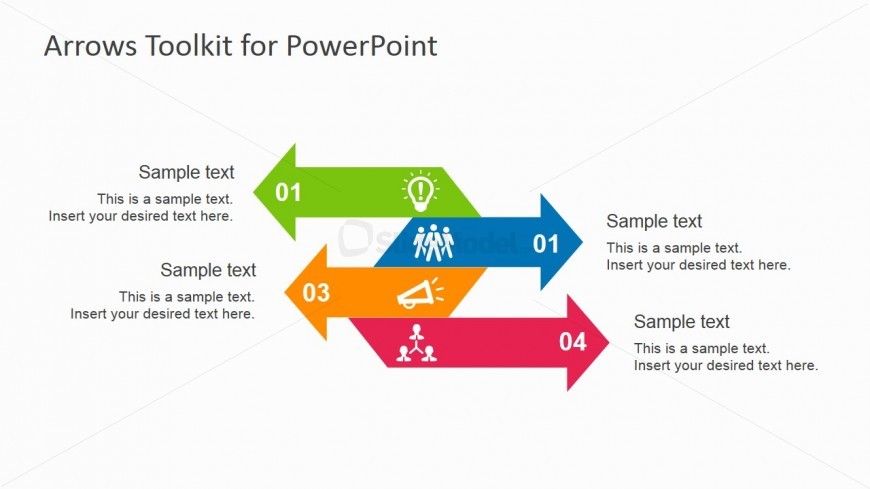 Arrows Toolkit for PowerPoint

Sample text
This is a sample text. Insert your desired text here.

01

01

Sample text
This is a sample text. Insert your desired text here.

Sample text
This is a sample text. Insert your desired text here.

03

04

Sample text
This is a sample text. Insert your desired text here.